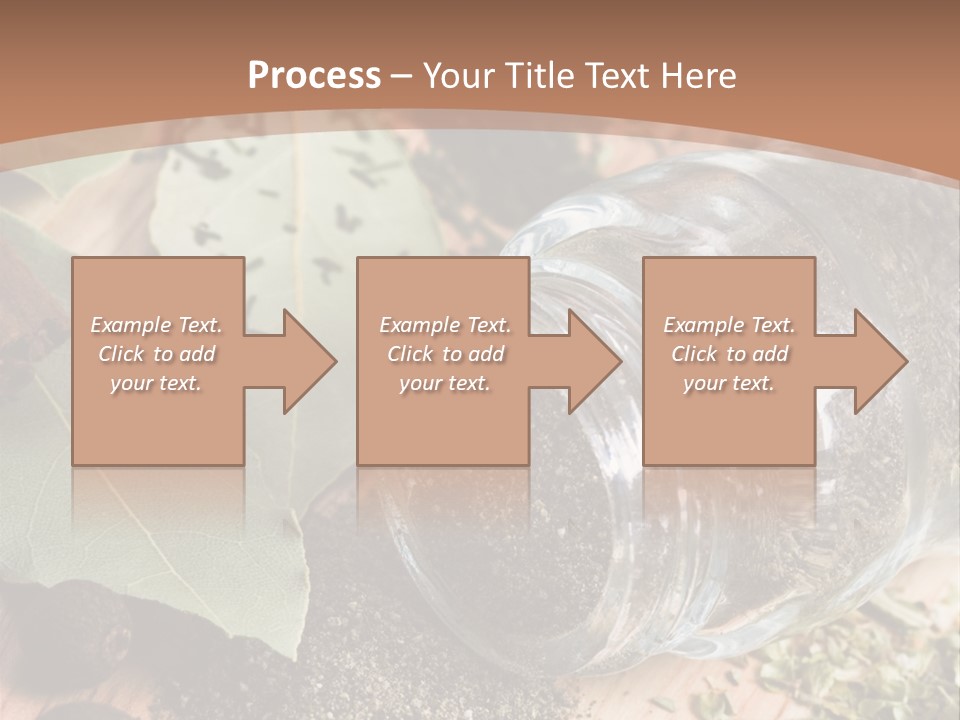 Process – Your Title Text Here

Example Text. Click to add your text.

Example Text. Click to add your text.

Example Text. Click to add your text.